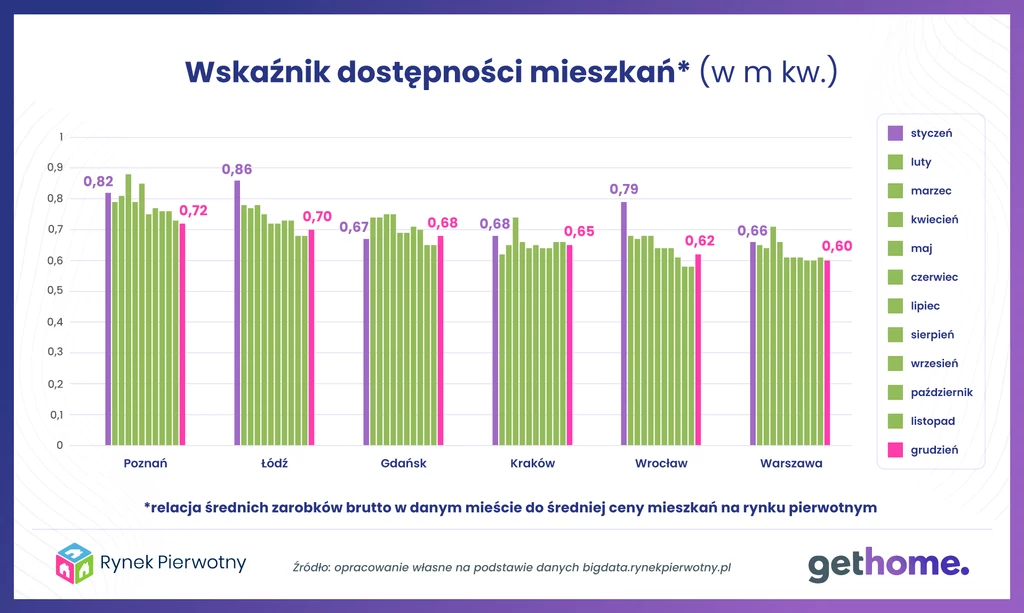 Wskaźnik dostępności mieszkań* (w m kw.)

1
0,9
0,8
0,7
0,6
0,5
0,4
0,3
0,2
0,1
0

0,82 0,72
0,86 0,70
0,67 0,68
0,68 0,65
0,79 0,62
0,66 0,60

Poznań
Łódź
Gdańsk
Kraków
Wrocław
Warszawa

styczeń
luty
marzec
kwiecień
maj
czerwiec
lipiec
sierpień
wrzesień
październik
listopad
grudzień

*relacja średnich zarobków brutto w danym mieście do średniej ceny mieszkań na rynku pierwotnym

Rynek Pierwotny

Źródło: opracowanie własne na podstawie danych bigdata.rynekpierwotny.pl

gethome.